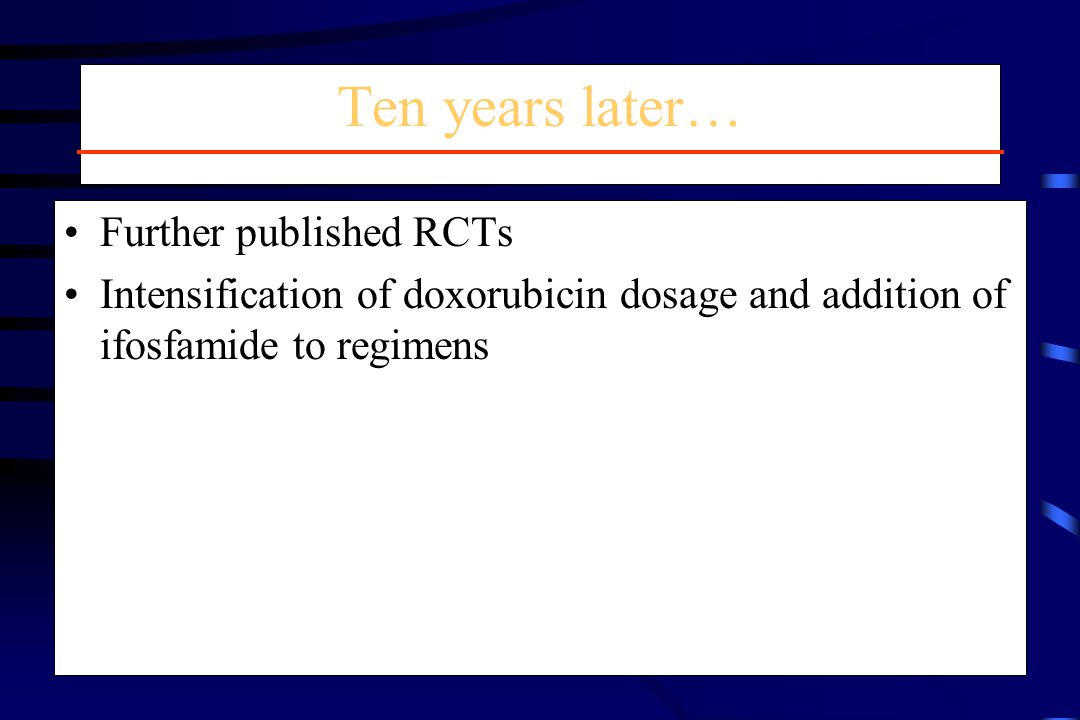 Ten years later…

• Further published RCTs
• Intensification of doxorubicin dosage and addition of ifosfamide to regimens